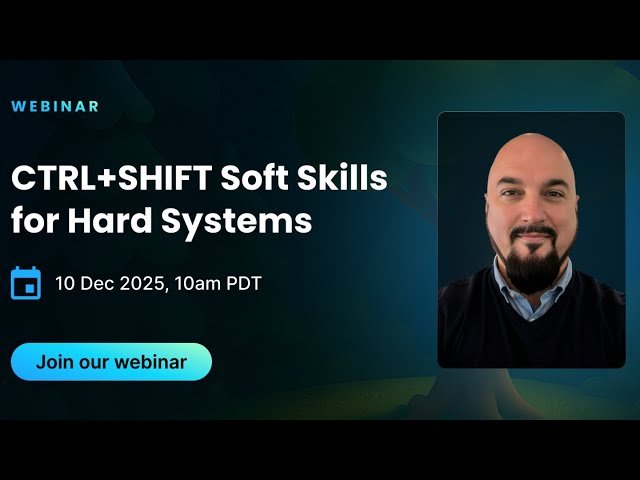 WEBINAR

CTRL+SHIFT Soft Skills for Hard Systems

10 Dec 2025, 10am PDT

Join our webinar